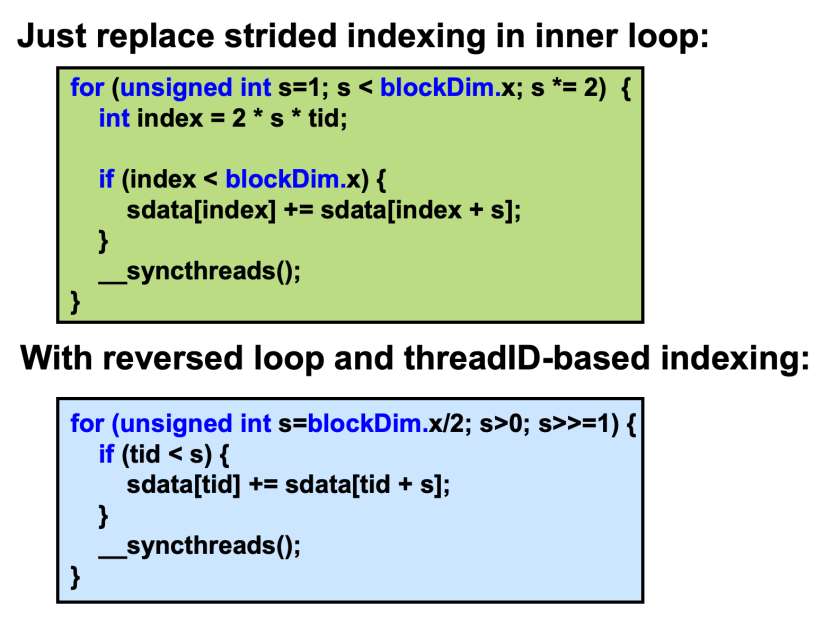 Just replace strided indexing in inner loop:

for (unsigned int s=1; s < blockDim.x; s *= 2) {
  int index = 2 * s * tid;

  if (index < blockDim.x) {
    sdata[index] += sdata[index + s];
  }
  __syncthreads();
}

With reversed loop and threadID-based indexing:

for (unsigned int s=blockDim.x/2; s>0; s>>=1) {
  if (tid < s) {
    sdata[tid] += sdata[tid + s];
  }
  __syncthreads();
}